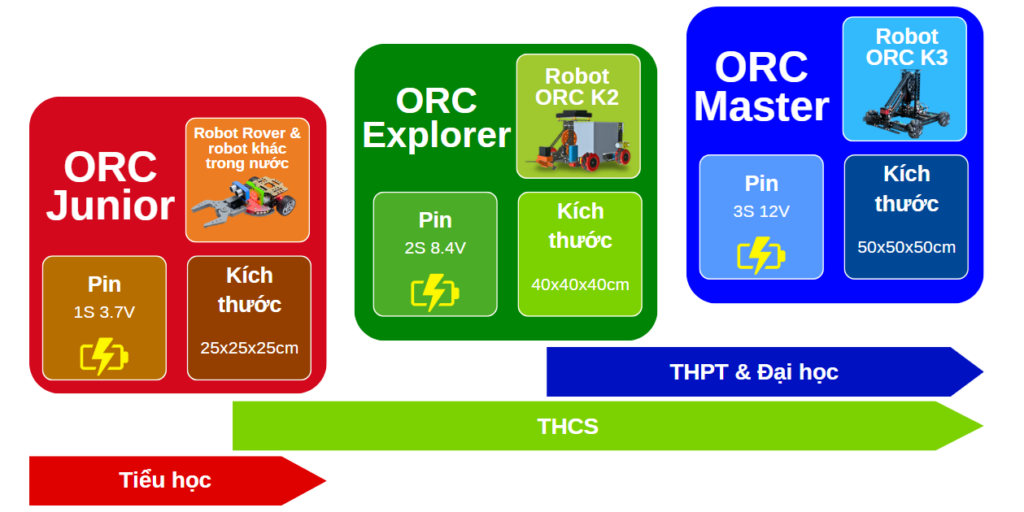 ORC Junior

Robot Rover & robot khác trong nước

Pin
1S 3.7V

Kích thước
25x25x25cm

ORC Explorer

Robot ORC K2

Pin
2S 8.4V

Kích thước
40x40x40cm

ORC Master

Robot ORC K3

Pin
3S 12V

Kích thước
50x50x50cm

THPT & Đại học

THCS

Tiểu học